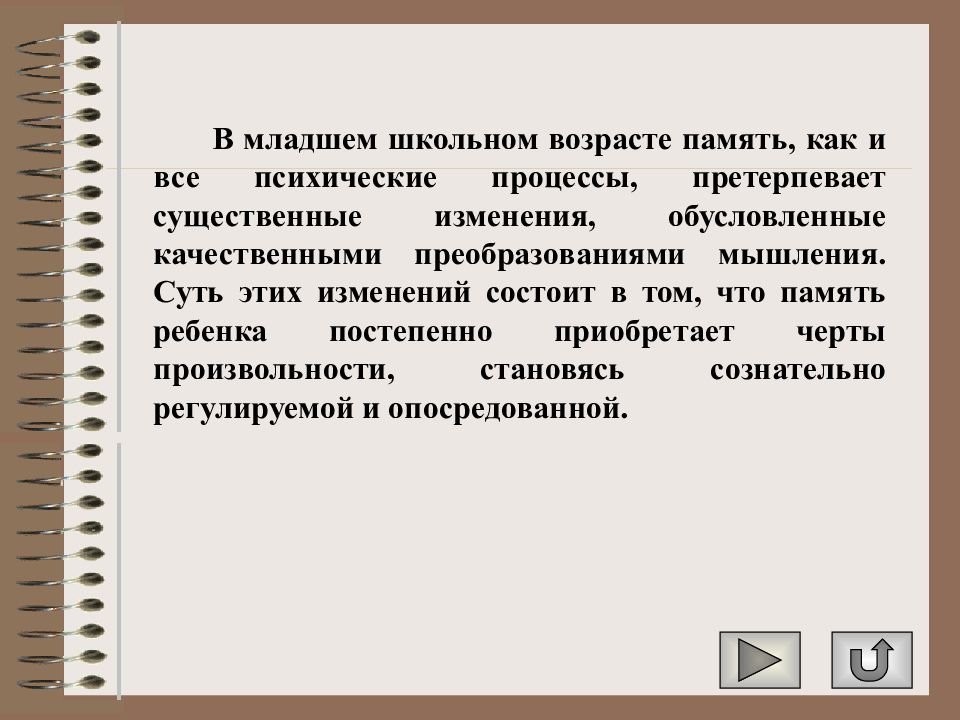 В младшем школьном возрасте память, как и все психические процессы, претерпевает существенные изменения, обусловленные качественными преобразованиями мышления. Суть этих изменений состоит в том, что память ребенка постепенно приобретает черты произвольности, становясь сознательно регулируемой и опосредованной.